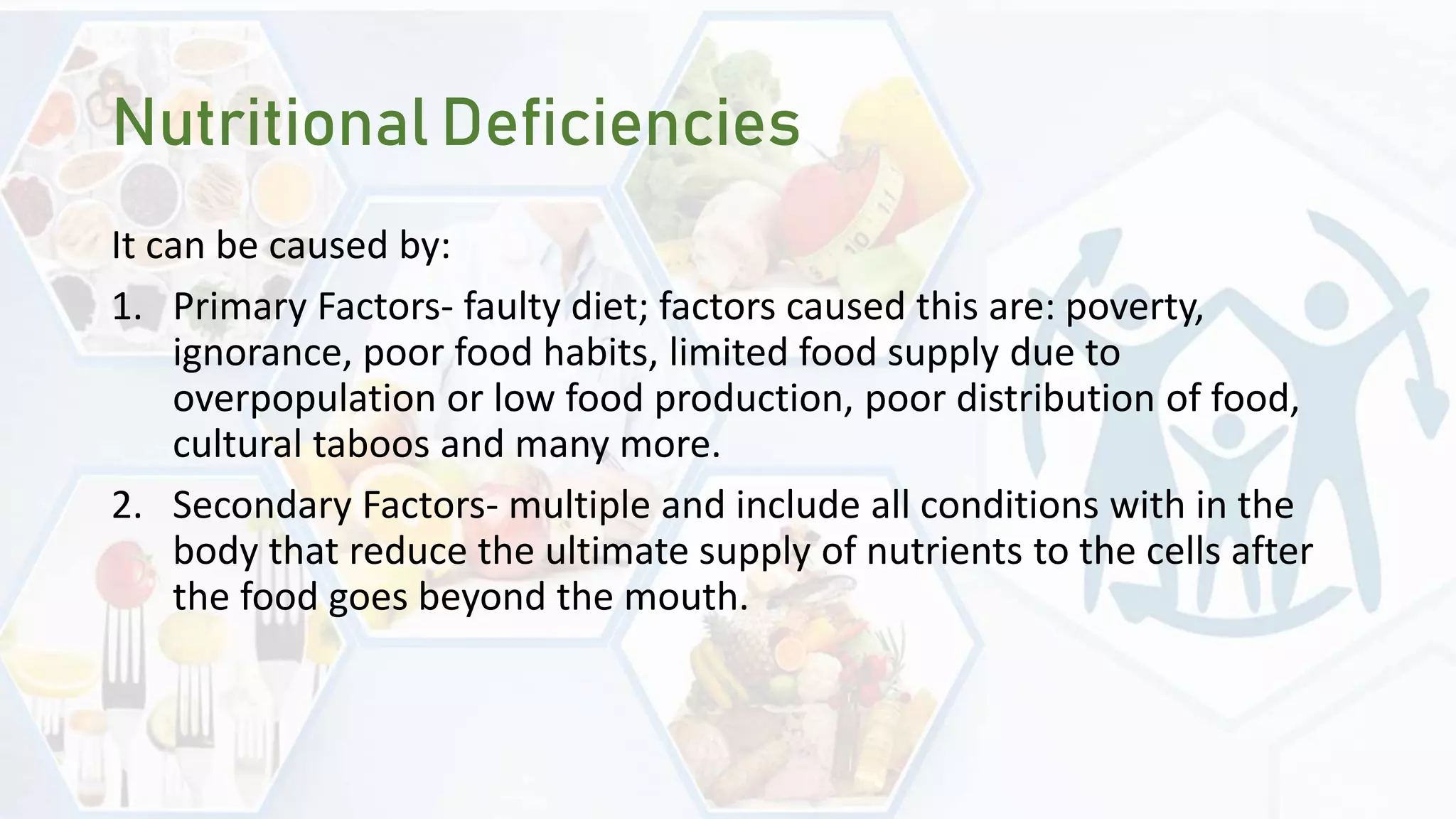 Nutritional Deficiencies

It can be caused by:

1. Primary Factors- faulty diet; factors caused this are: poverty, ignorance, poor food habits, limited food supply due to overpopulation or low food production, poor distribution of food, cultural taboos and many more.

2. Secondary Factors- multiple and include all conditions with in the body that reduce the ultimate supply of nutrients to the cells after the food goes beyond the mouth.